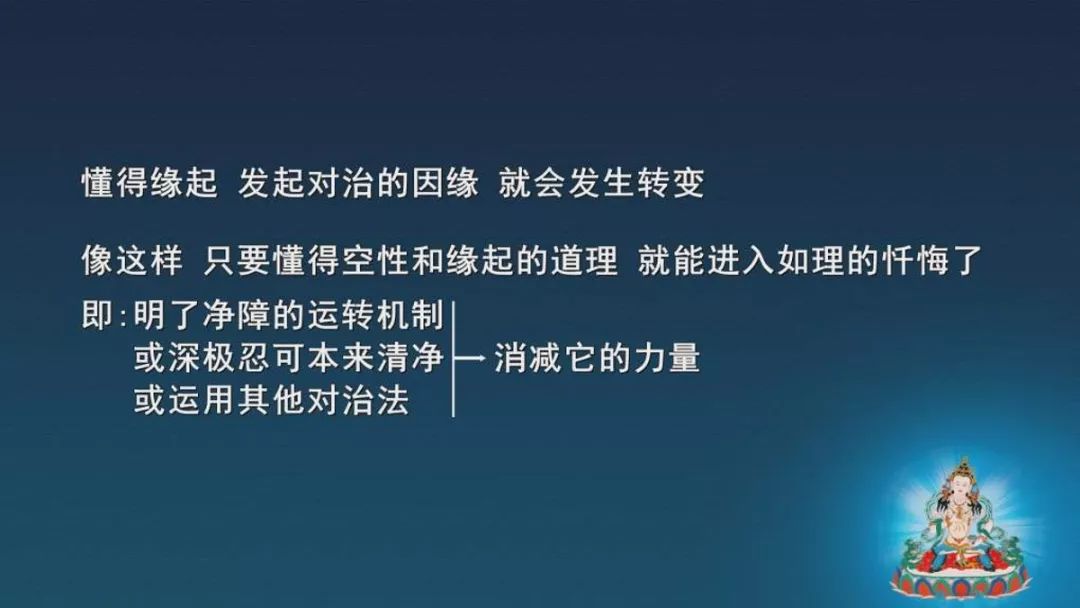 懂得缘起 发起对治的因缘 就会发生转变

像这样 只要懂得空性和缘起的道理 就能进入如理的忏悔了

即：明了净障的运转机制
或深极忍可本来清净
或运用其他对治法

消减它的力量